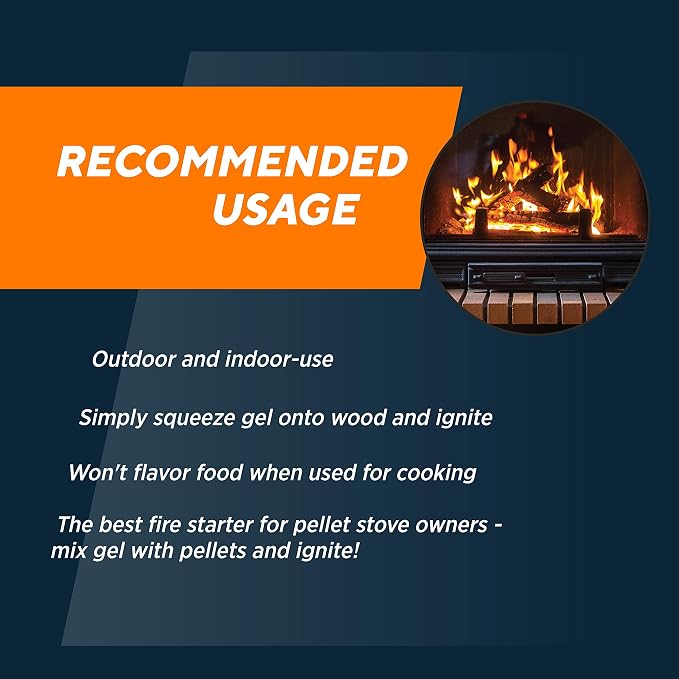 RECOMMENDED USAGE

Outdoor and indoor-use

Simply squeeze gel onto wood and ignite

Won't flavor food when used for cooking

The best fire starter for pellet stove owners - mix gel with pellets and ignite!